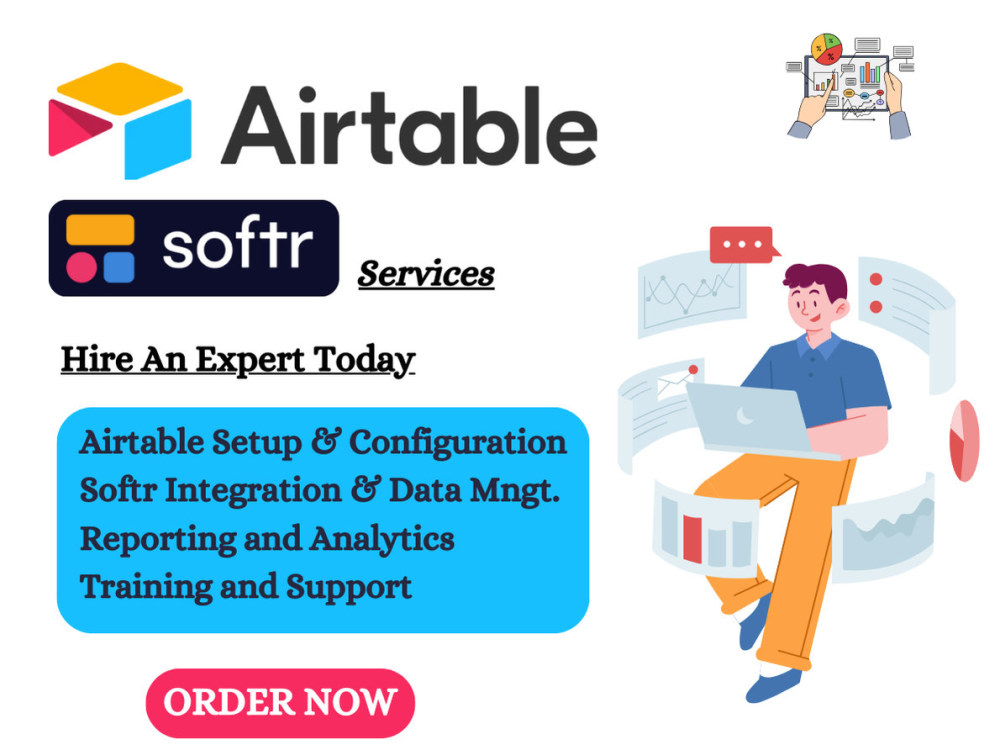 Airtable

softr

Services

Hire An Expert Today

Airtable Setup & Configuration
Softr Integration & Data Mngt.
Reporting and Analytics
Training and Support

ORDER NOW